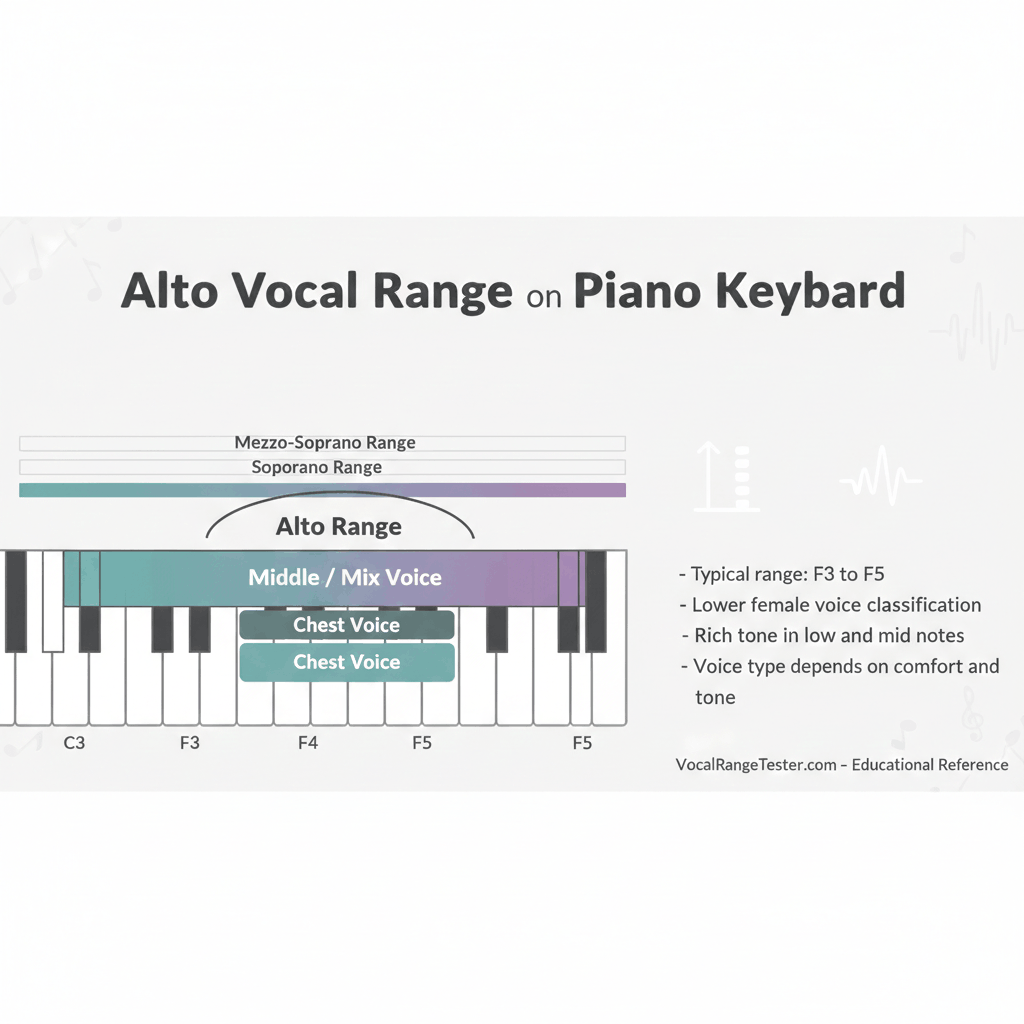 Alto Vocal Range on Piano Keybard

Mezzo-Soprano Range
Soporano Range

Alto Range

Middle / Mix Voice
Chest Voice
Chest Voice

C3
F3
F4
F5
F5

- Typical range: F3 to F5
- Lower female voice classification
- Rich tone in low and mid notes
- Voice type depends on comfort and tone

VocalRangeTester.com – Educational Reference